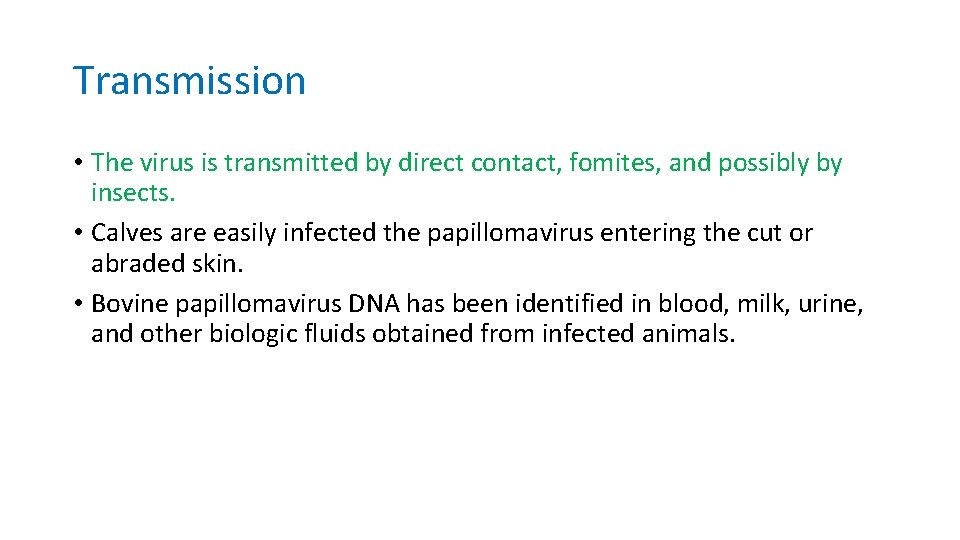 Transmission

• The virus is transmitted by direct contact, fomites, and possibly by insects.
• Calves are easily infected the papillomavirus entering the cut or abraded skin.
• Bovine papillomavirus DNA has been identified in blood, milk, urine, and other biologic fluids obtained from infected animals.